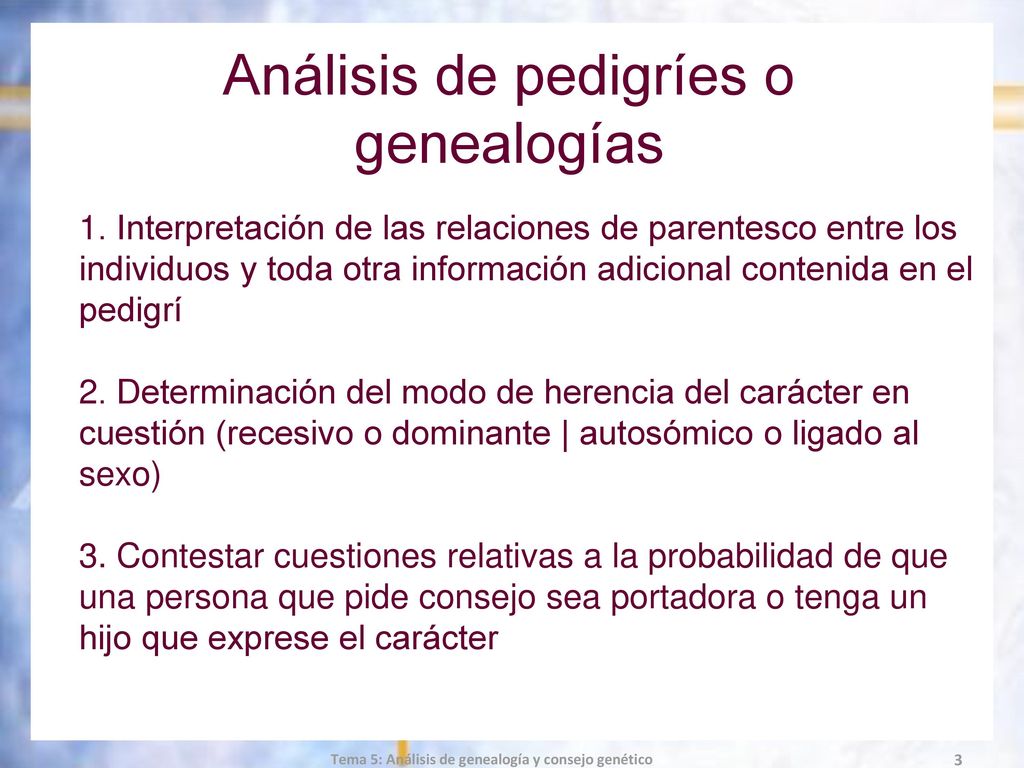 Análisis de pedigríes o genealogías

1. Interpretación de las relaciones de parentesco entre los individuos y toda otra información adicional contenida en el pedigrí

2. Determinación del modo de herencia del carácter en cuestión (recesivo o dominante | autosómico o ligado al sexo)

3. Contestar cuestiones relativas a la probabilidad de que una persona que pide consejo sea portadora o tenga un hijo que exprese el carácter

Tema 5: Análisis de genealogía y consejo genético

3